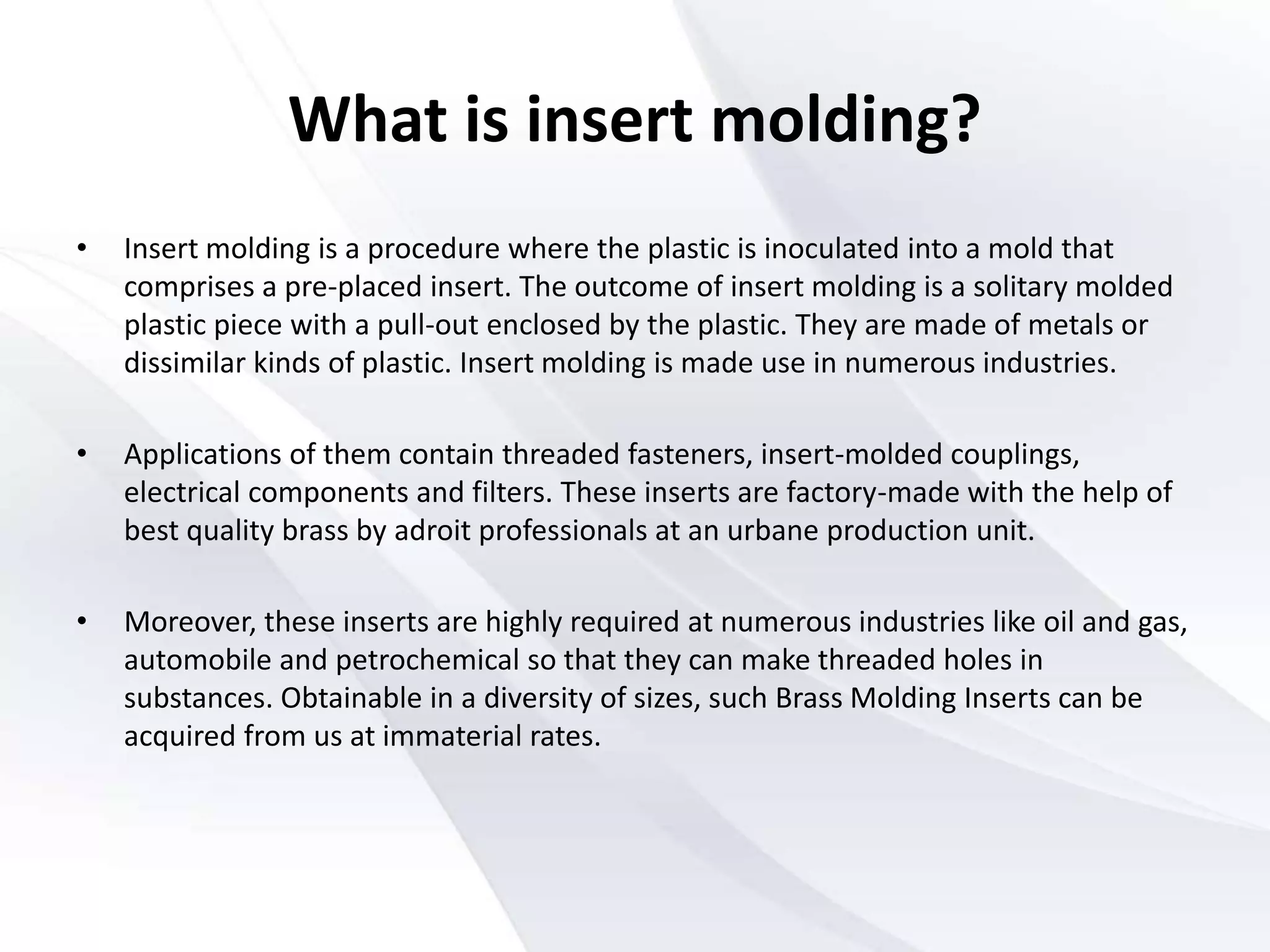 What is insert molding?

• Insert molding is a procedure where the plastic is inoculated into a mold that comprises a pre-placed insert. The outcome of insert molding is a solitary molded plastic piece with a pull-out enclosed by the plastic. They are made of metals or dissimilar kinds of plastic. Insert molding is made use in numerous industries.

• Applications of them contain threaded fasteners, insert-molded couplings, electrical components and filters. These inserts are factory-made with the help of best quality brass by adroit professionals at an urbane production unit.

• Moreover, these inserts are highly required at numerous industries like oil and gas, automobile and petrochemical so that they can make threaded holes in substances. Obtainable in a diversity of sizes, such Brass Molding Inserts can be acquired from us at immaterial rates.